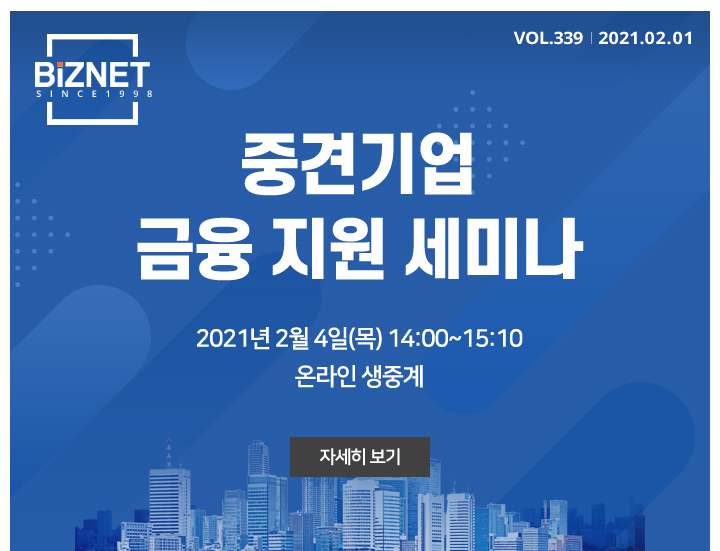 BiZNET
SINCE1998

VOL.339 | 2021.02.01

중견기업
금융 지원 세미나

2021년 2월 4일(목) 14:00~15:10
온라인 생중계

자세히 보기